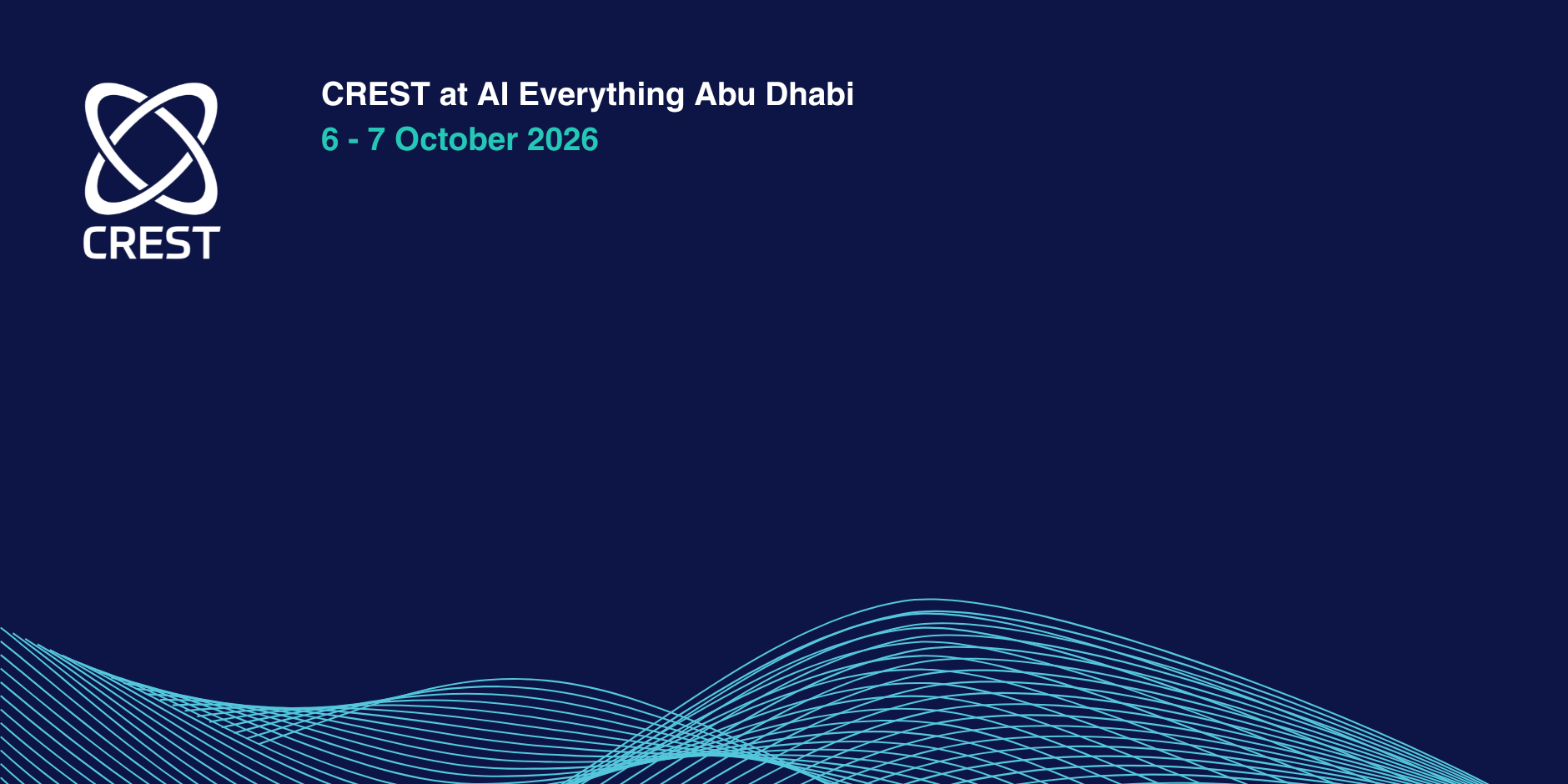 CREST

CREST at AI Everything Abu Dhabi
6 - 7 October 2026